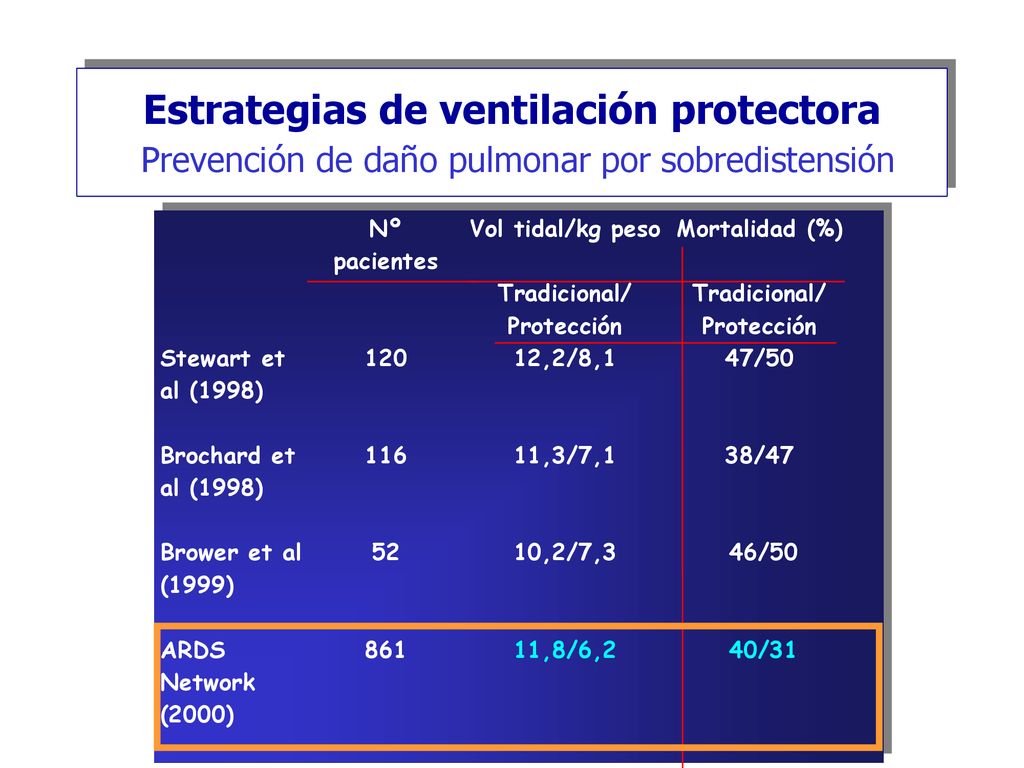 Estrategias de ventilación protectora
Prevención de daño pulmonar por sobredistensión

| | Nº pacientes | Vol tidal/kg peso | Mortalidad (%) |
|---|---|---|---|
| | | Tradicional/ Protección | Tradicional/ Protección |
| Stewart et al (1998) | 120 | 12,2/8,1 | 47/50 |
| Brochard et al (1998) | 116 | 11,3/7,1 | 38/47 |
| Brower et al (1999) | 52 | 10,2/7,3 | 46/50 |
| ARDS Network (2000) | 861 | 11,8/6,2 | 40/31 |